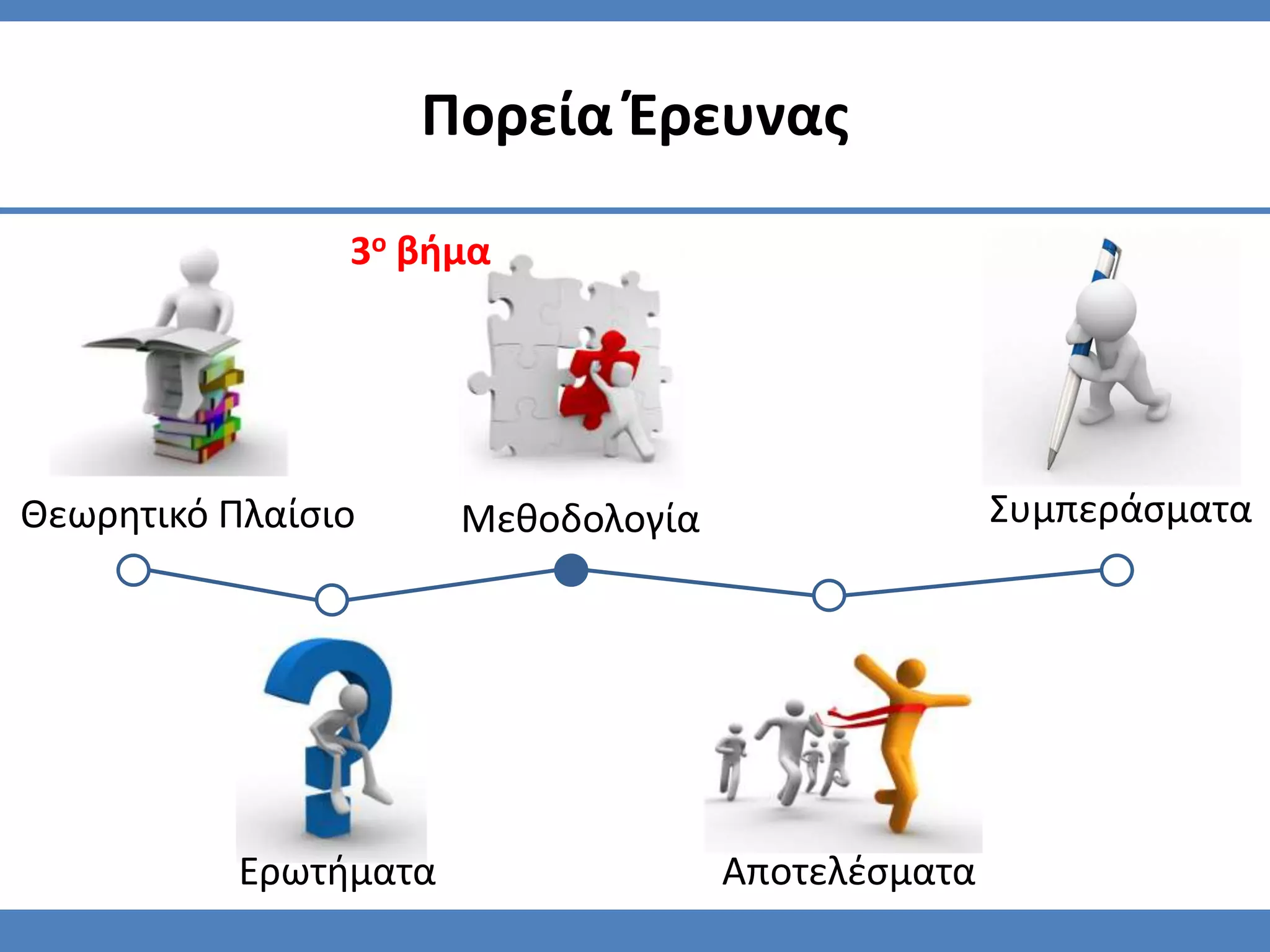 Πορεία Έρευνας

3ο βήμα

Θεωρητικό Πλαίσιο

Μεθοδολογία

Συμπεράσματα

Ερωτήματα

Αποτελέσματα